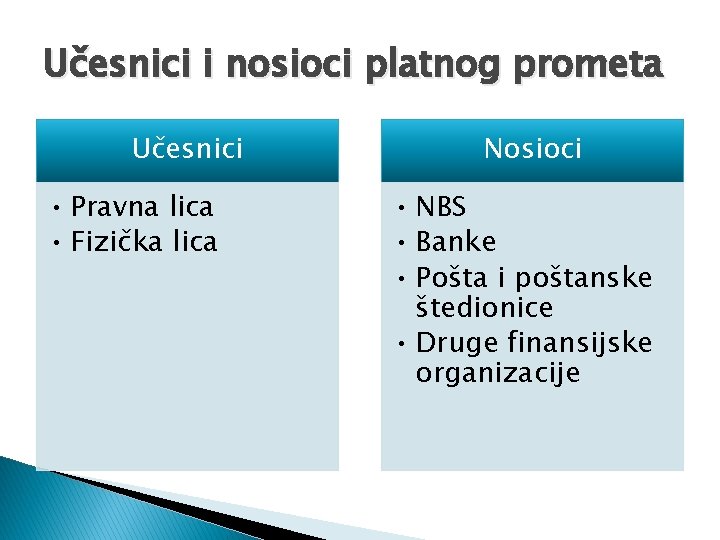 Učesnici i nosioci platnog prometa

Učesnici

• Pravna lica
• Fizička lica

Nosioci

• NBS
• Banke
• Pošta i poštanske štedionice
• Druge finansijske organizacije